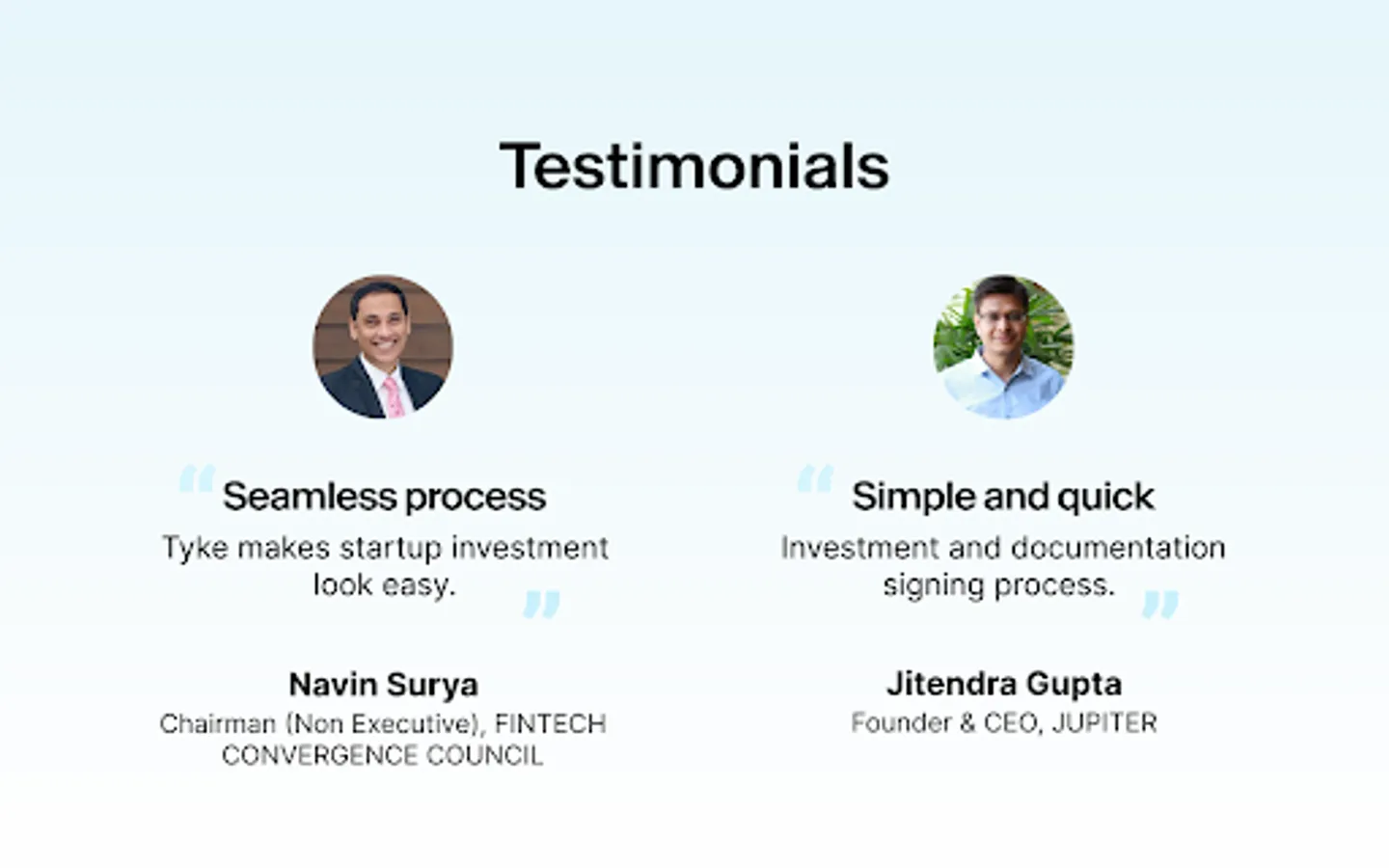 Testimonials

“ Seamless process
Tyke makes startup investment look easy. ”

Navin Surya
Chairman (Non Executive), FINTECH CONVERGENCE COUNCIL

“ Simple and quick
Investment and documentation signing process. ”

Jitendra Gupta
Founder & CEO, JUPITER